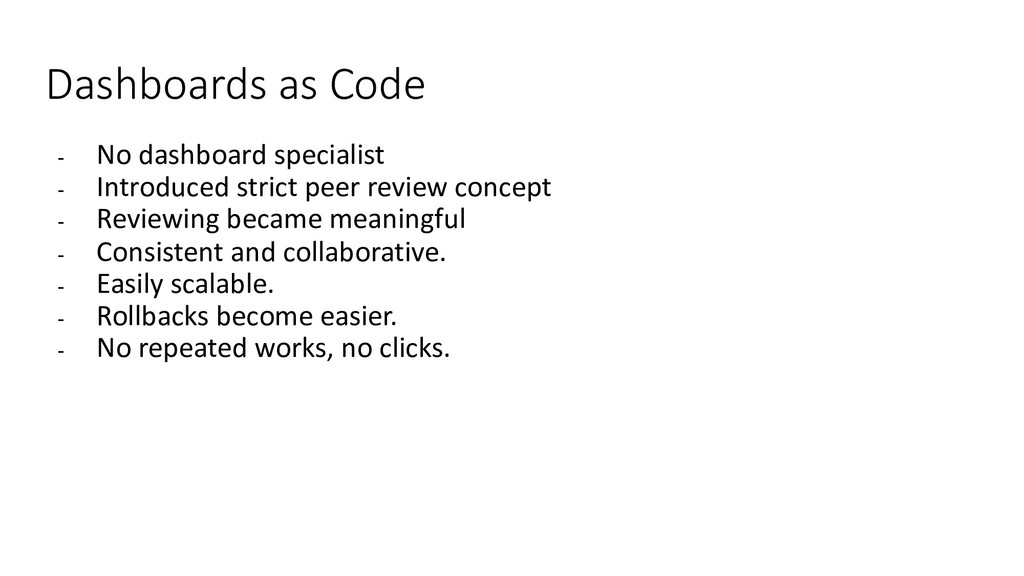 Dashboards as Code

- No dashboard specialist
- Introduced strict peer review concept
- Reviewing became meaningful
- Consistent and collaborative.
- Easily scalable.
- Rollbacks become easier.
- No repeated works, no clicks.